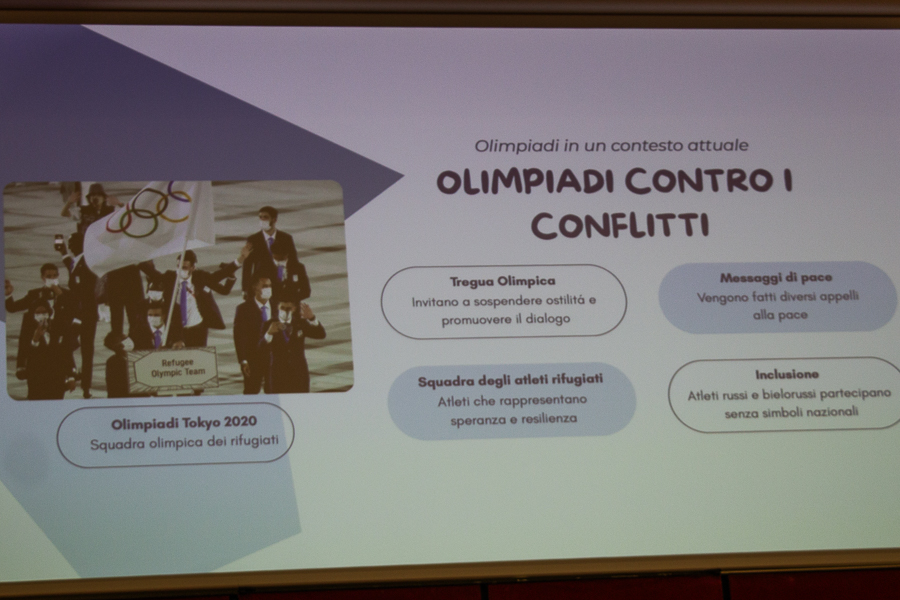 Olimpiadi in un contesto attuale

OLIMPIADI CONTRO I CONFLITTI

Refugee Olympic Team

Olimpiadi Tokyo 2020
Squadra olimpica dei rifugiati

Tregua Olimpica
Invitano a sospendere ostilitá e promuovere il dialogo

Messaggi di pace
Vengono fatti diversi appelli alla pace

Squadra degli atleti rifugiati
Atleti che rappresentano speranza e resilienza

Inclusione
Atleti russi e bielorussi partecipano senza simboli nazionali